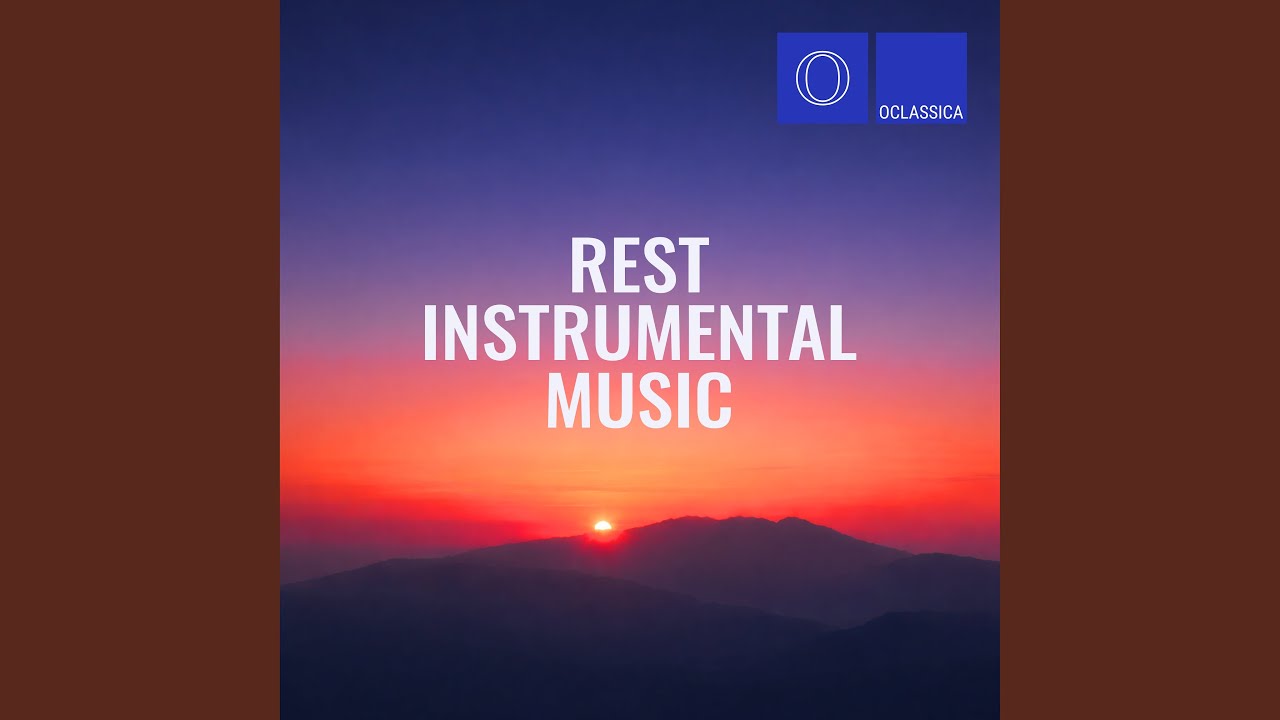 O

OCLASSICA

REST INSTRUMENTAL MUSIC